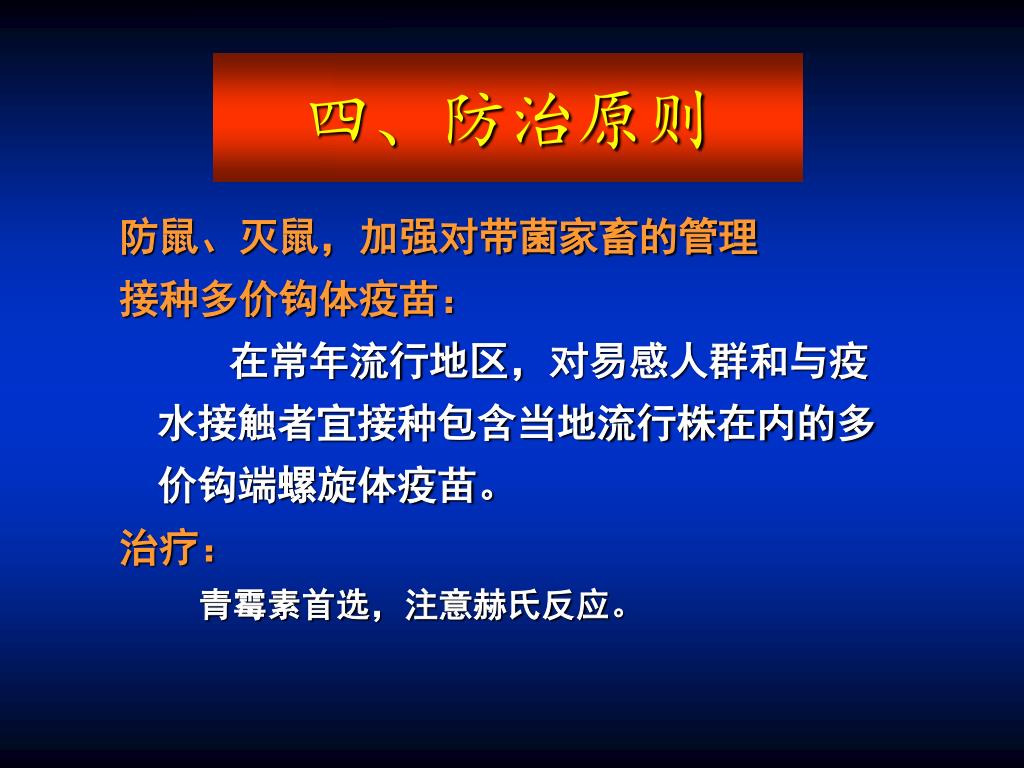 四、防治原则

防鼠、灭鼠，加强对带菌家畜的管理

接种多价钩体疫苗：

在常年流行地区，对易感人群和与疫水接触者宜接种包含当地流行株在内的多价钩端螺旋体疫苗。

治疗：

青霉素首选，注意赫氏反应。